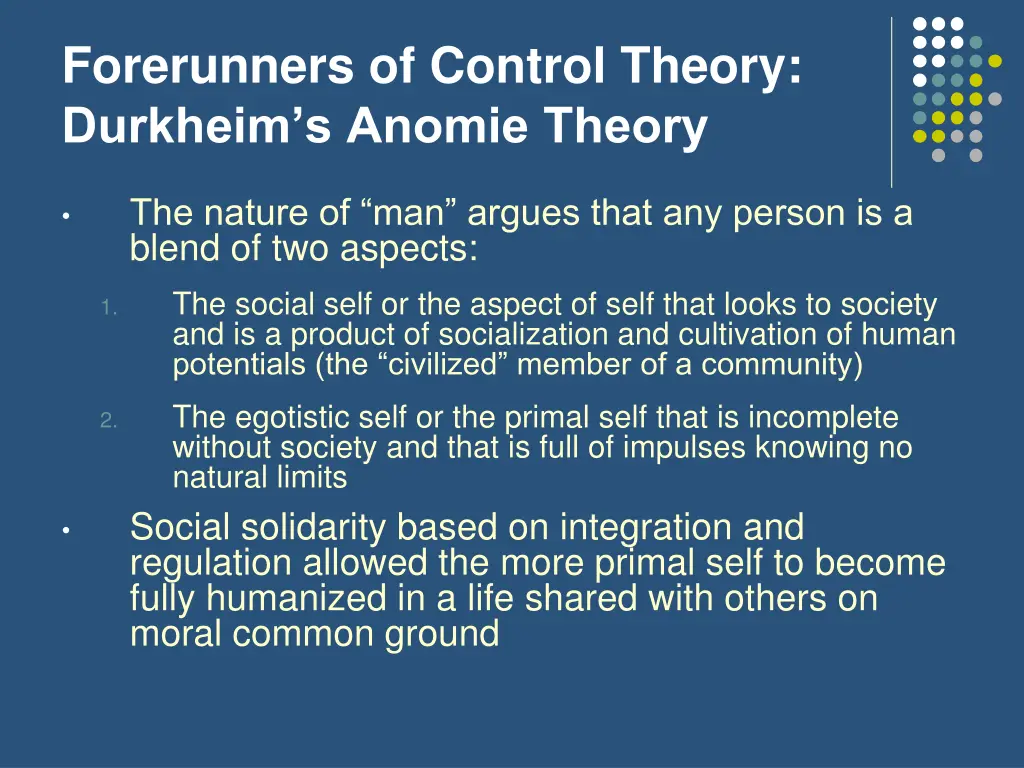 Forerunners of Control Theory: Durkheim’s Anomie Theory

• The nature of “man” argues that any person is a blend of two aspects:

1. The social self or the aspect of self that looks to society and is a product of socialization and cultivation of human potentials (the “civilized” member of a community)

2. The egotistic self or the primal self that is incomplete without society and that is full of impulses knowing no natural limits

• Social solidarity based on integration and regulation allowed the more primal self to become fully humanized in a life shared with others on moral common ground